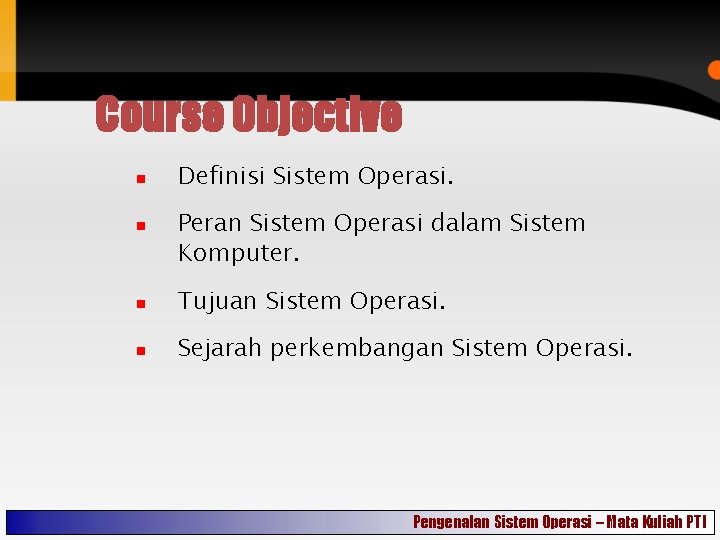 Course Objective

- Definisi Sistem Operasi.
- Peran Sistem Operasi dalam Sistem Komputer.
- Tujuan Sistem Operasi.
- Sejarah perkembangan Sistem Operasi.

Pengenalan Sistem Operasi – Mata Kuliah PTI